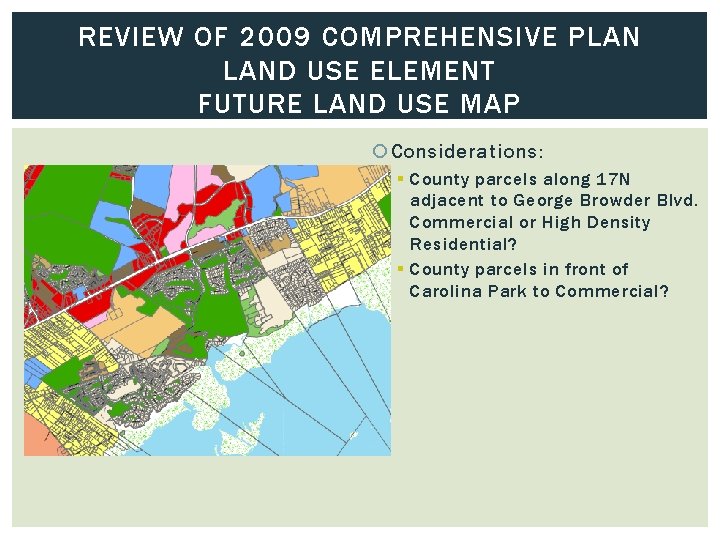 REVIEW OF 2009 COMPREHENSIVE PLAN
LAND USE ELEMENT
FUTURE LAND USE MAP

Considerations:

County parcels along 17N adjacent to George Browder Blvd. Commercial or High Density Residential?

County parcels in front of Carolina Park to Commercial?